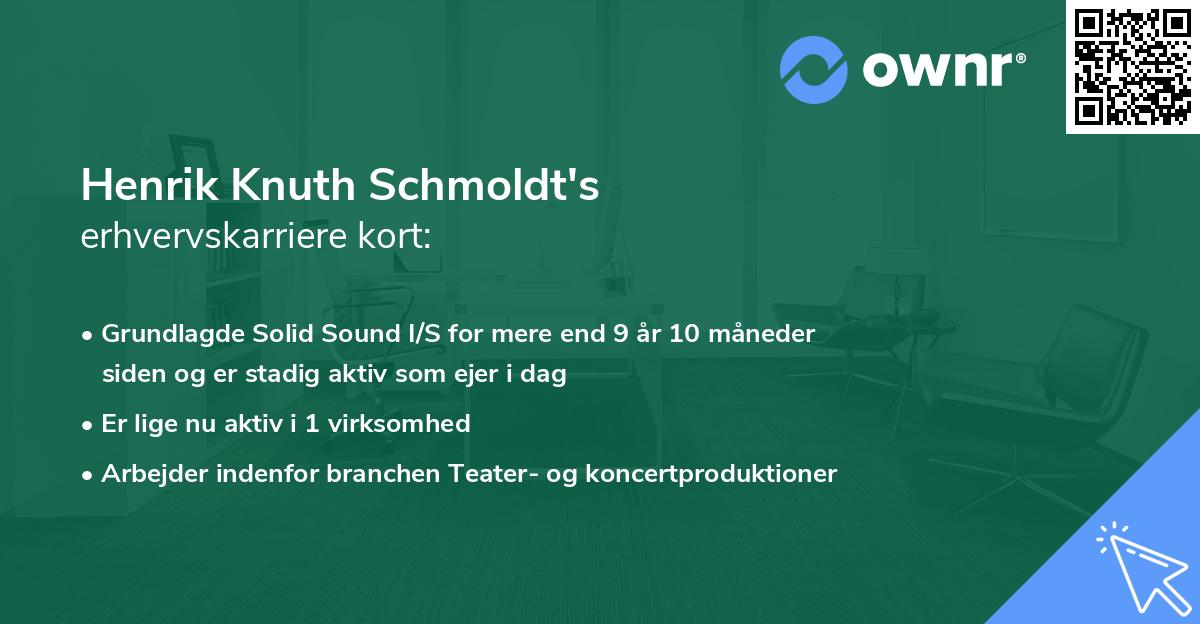 ownr®

Henrik Knuth Schmoldt's
erhvervskarriere kort:

• Grundlagde Solid Sound I/S for mere end 9 år 10 måneder siden og er stadig aktiv som ejer i dag
• Er lige nu aktiv i 1 virksomhed
• Arbejder indenfor branchen Teater- og koncertproduktioner